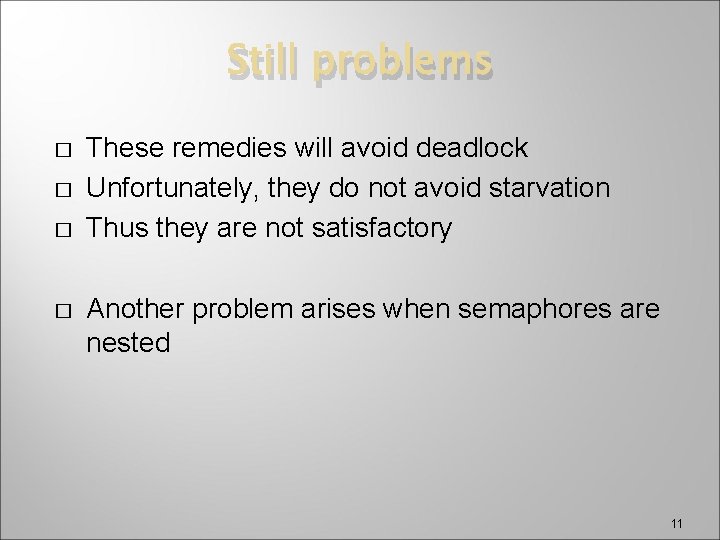 Still problems

□ These remedies will avoid deadlock
□ Unfortunately, they do not avoid starvation
□ Thus they are not satisfactory

□ Another problem arises when semaphores are nested

11